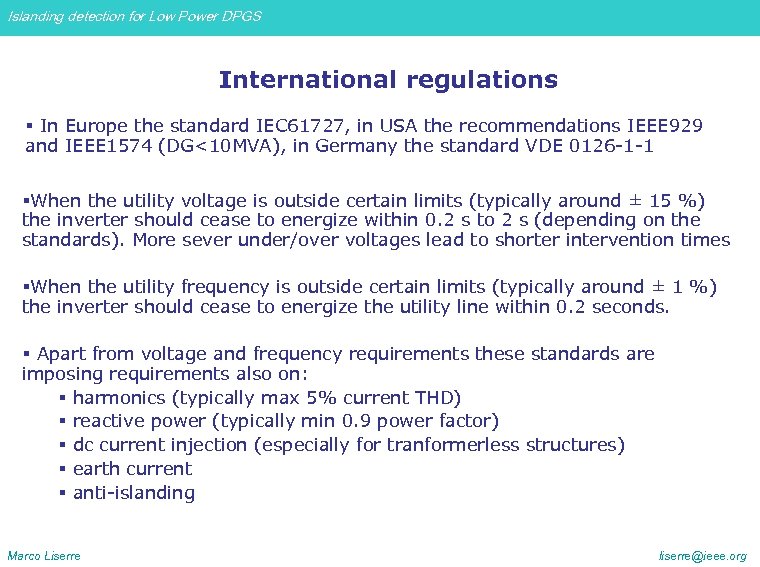 Islanding detection for Low Power DPGS

International regulations

▪ In Europe the standard IEC61727, in USA the recommendations IEEE929 and IEEE1574 (DG<10MVA), in Germany the standard VDE 0126-1-1

▪When the utility voltage is outside certain limits (typically around ± 15 %) the inverter should cease to energize within 0.2 s to 2 s (depending on the standards). More sever under/over voltages lead to shorter intervention times

▪When the utility frequency is outside certain limits (typically around ± 1 %) the inverter should cease to energize the utility line within 0.2 seconds.

▪ Apart from voltage and frequency requirements these standards are imposing requirements also on:
▪ harmonics (typically max 5% current THD)
▪ reactive power (typically min 0.9 power factor)
▪ dc current injection (especially for tranformerless structures)
▪ earth current
▪ anti-islanding

Marco Liserre

liserre@ieee.org